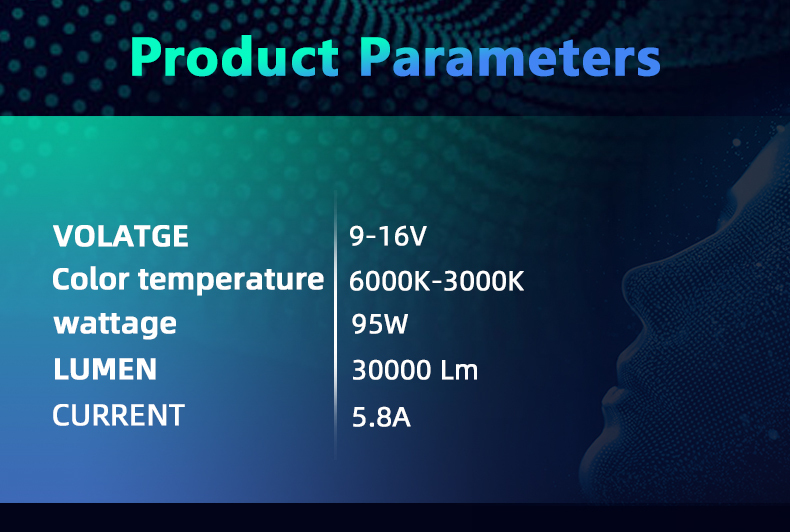 Product Parameters

| | |
|---|---|
| VOLATGE | 9-16V |
| Color temperature | 6000K-3000K |
| wattage | 95W |
| LUMEN | 30000 Lm |
| CURRENT | 5.8A |